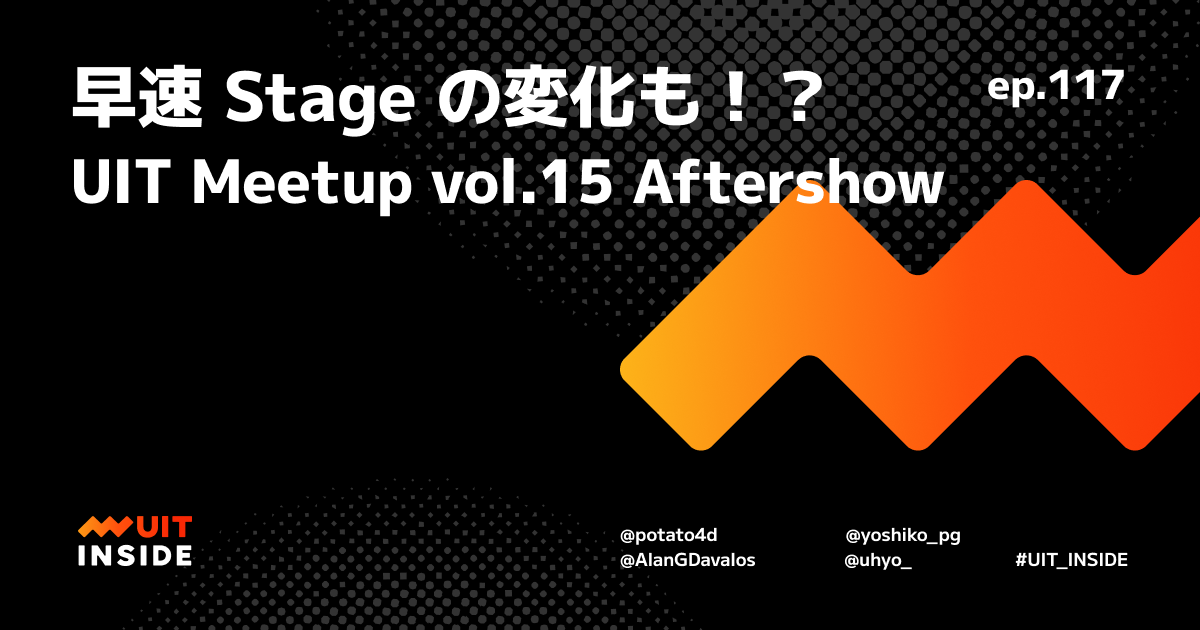 早速 Stage の変化も！？
UIT Meetup vol.15 Aftershow

ep.117

UIT
INSIDE

@potato4d
@AlanGDavalos

@yoshiko_pg
@uhyo_

#UIT_INSIDE